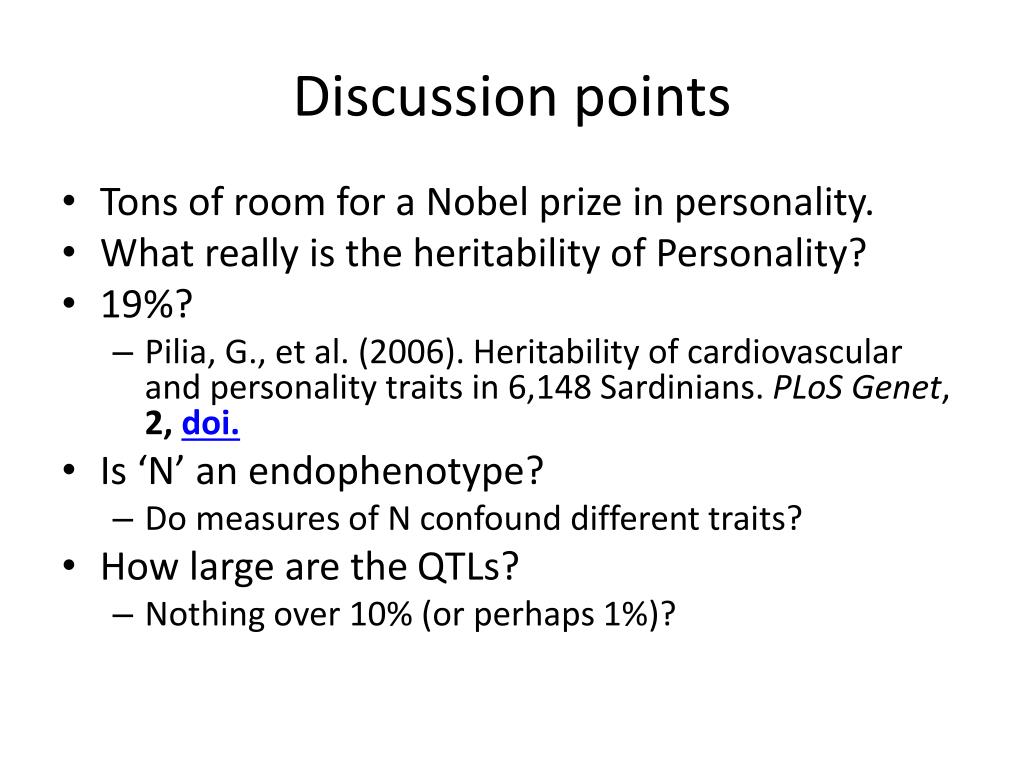 Discussion points

• Tons of room for a Nobel prize in personality.
• What really is the heritability of Personality?
• 19%?
– Pilia, G., et al. (2006). Heritability of cardiovascular and personality traits in 6,148 Sardinians. PLoS Genet, 2, doi.
• Is ‘N’ an endophenotype?
– Do measures of N confound different traits?
• How large are the QTLs?
– Nothing over 10% (or perhaps 1%)?